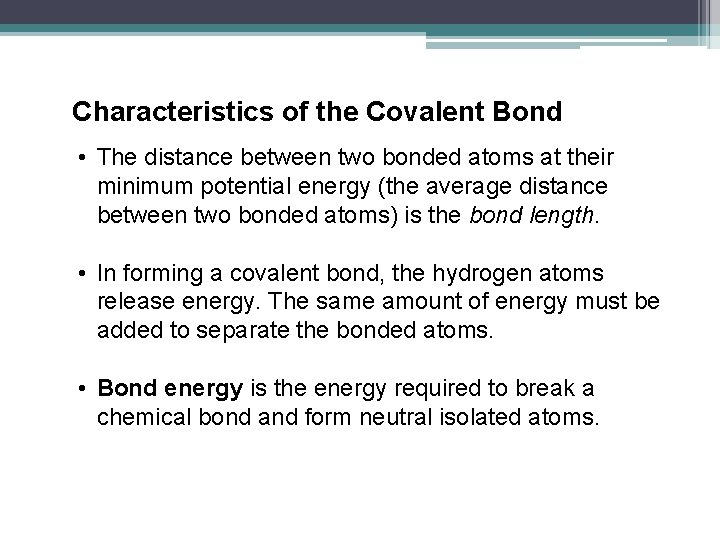 Characteristics of the Covalent Bond

• The distance between two bonded atoms at their minimum potential energy (the average distance between two bonded atoms) is the bond length.

• In forming a covalent bond, the hydrogen atoms release energy. The same amount of energy must be added to separate the bonded atoms.

• Bond energy is the energy required to break a chemical bond and form neutral isolated atoms.